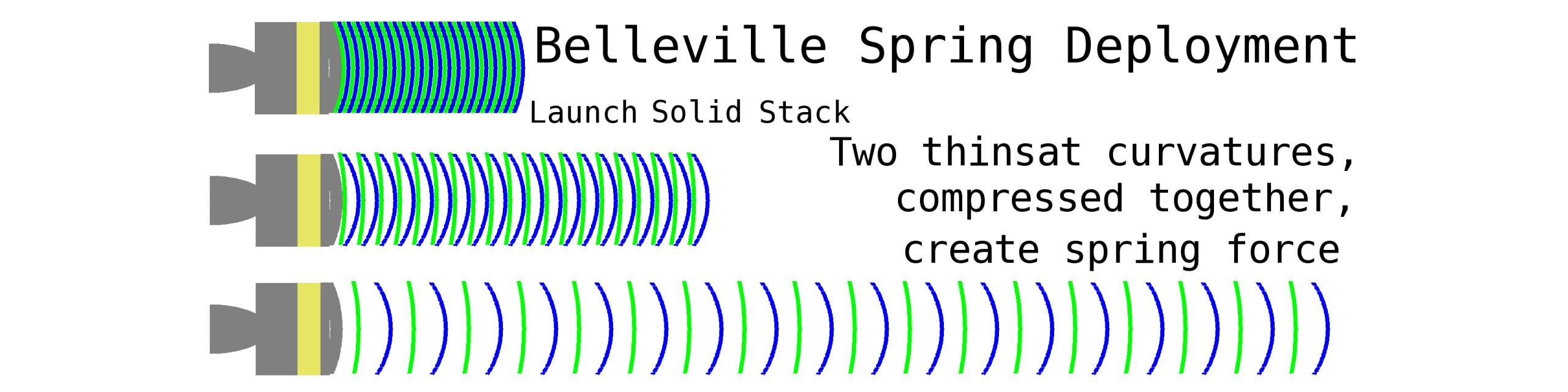 Belleville Spring Deployment

Launch Solid Stack

Two thinsat curvatures, compressed together, create spring force